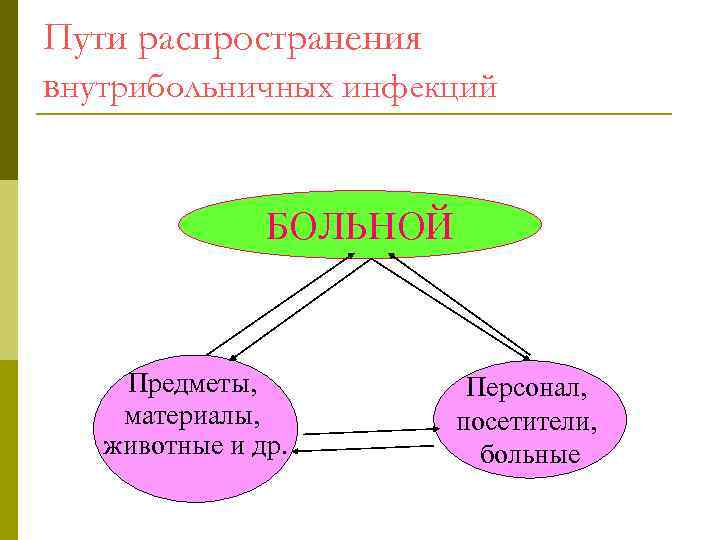 Пути распространения внутрибольничных инфекций

БОЛЬНОЙ

Предметы, материалы, животные и др.

Персонал, посетители, больные